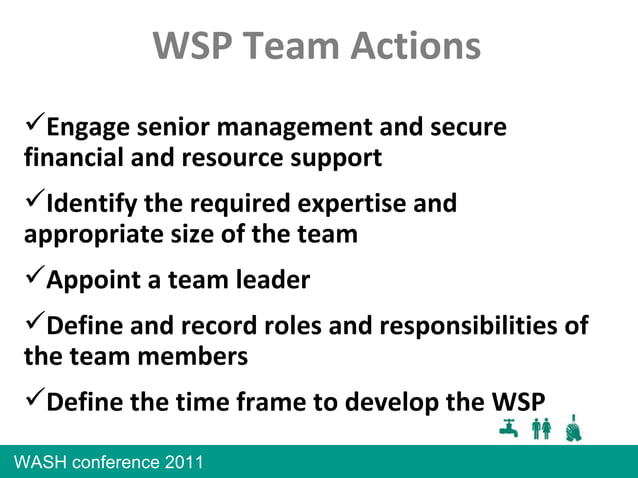 WSP Team Actions

✓Engage senior management and secure financial and resource support

✓Identify the required expertise and appropriate size of the team

✓Appoint a team leader

✓Define and record roles and responsibilities of the team members

✓Define the time frame to develop the WSP

WASH conference 2011